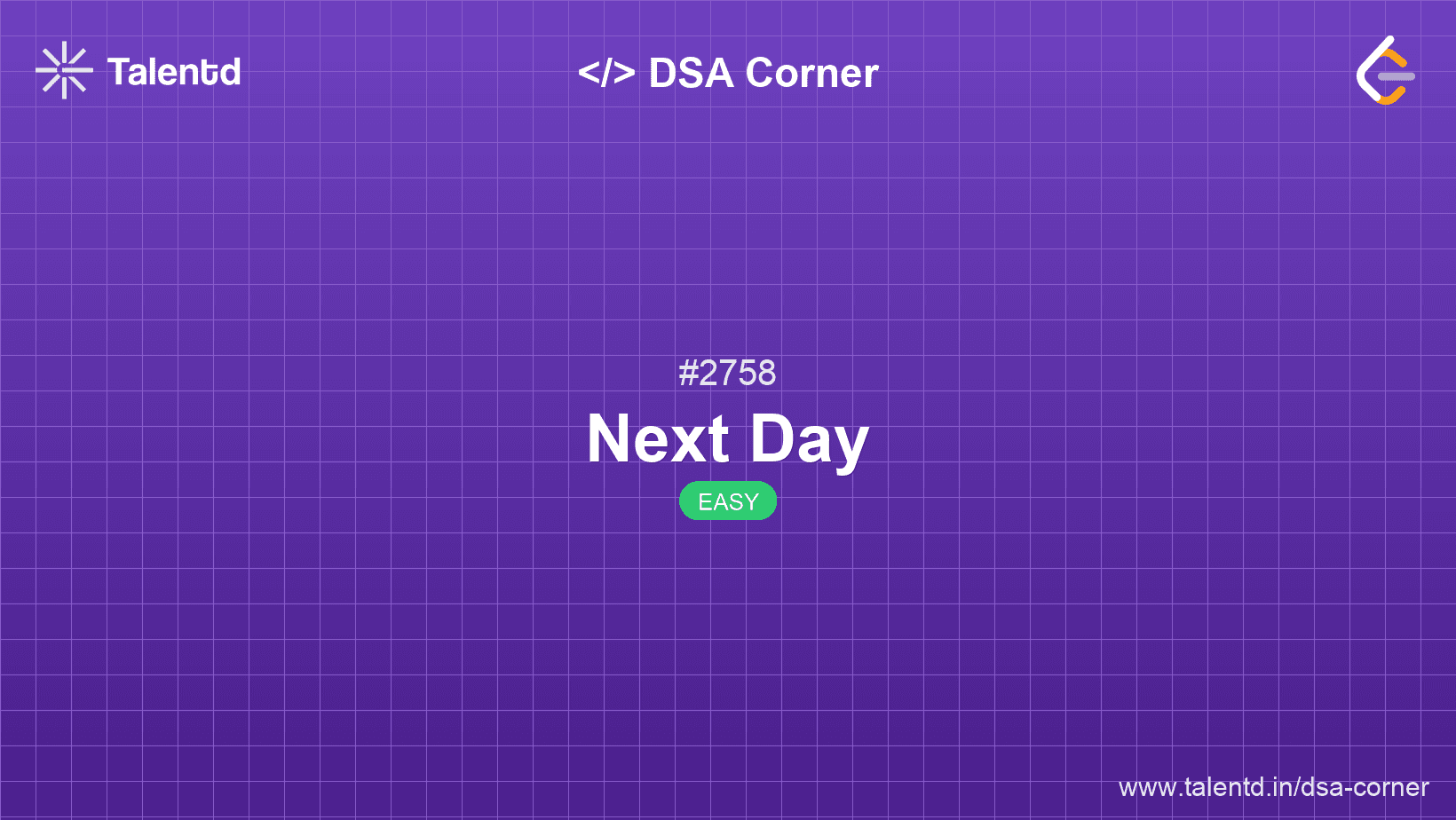 Talentd

</> DSA Corner

#2758

Next Day

EASY

www.talentd.in/dsa-corner